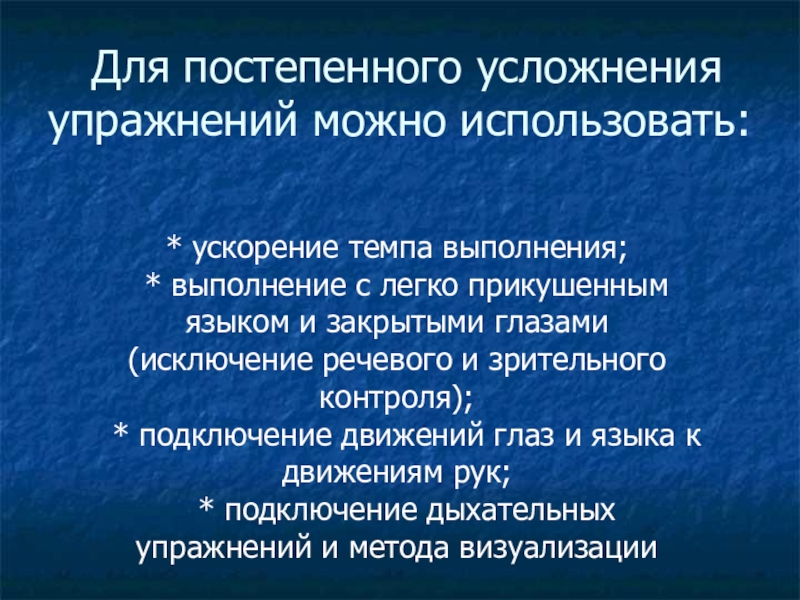 Для постепенного усложнения упражнений можно использовать:

* ускорение темпа выполнения;
* выполнение с легко прикушенным языком и закрытыми глазами (исключение речевого и зрительного контроля);
* подключение движений глаз и языка к движениям рук;
* подключение дыхательных упражнений и метода визуализации